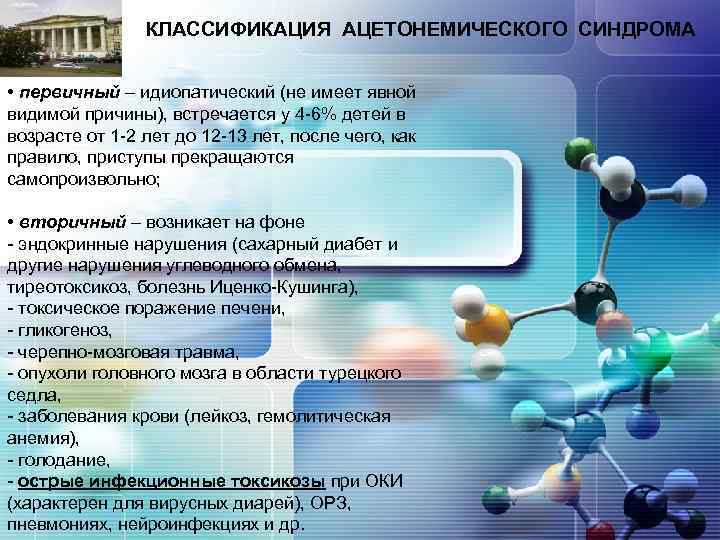 КЛАССИФИКАЦИЯ АЦЕТОНЕМИЧЕСКОГО СИНДРОМА

• первичный – идиопатический (не имеет явной видимой причины), встречается у 4-6% детей в возрасте от 1-2 лет до 12-13 лет, после чего, как правило, приступы прекращаются самопроизвольно;

• вторичный – возникает на фоне
- эндокринные нарушения (сахарный диабет и другие нарушения углеводного обмена, тиреотоксикоз, болезнь Иценко-Кушинга),
- токсическое поражение печени,
- гликогеноз,
- черепно-мозговая травма,
- опухоли головного мозга в области турецкого седла,
- заболевания крови (лейкоз, гемолитическая анемия),
- голодание,
- острые инфекционные токсикозы при ОКИ (характерен для вирусных диарей), ОРЗ, пневмониях, нейроинфекциях и др.